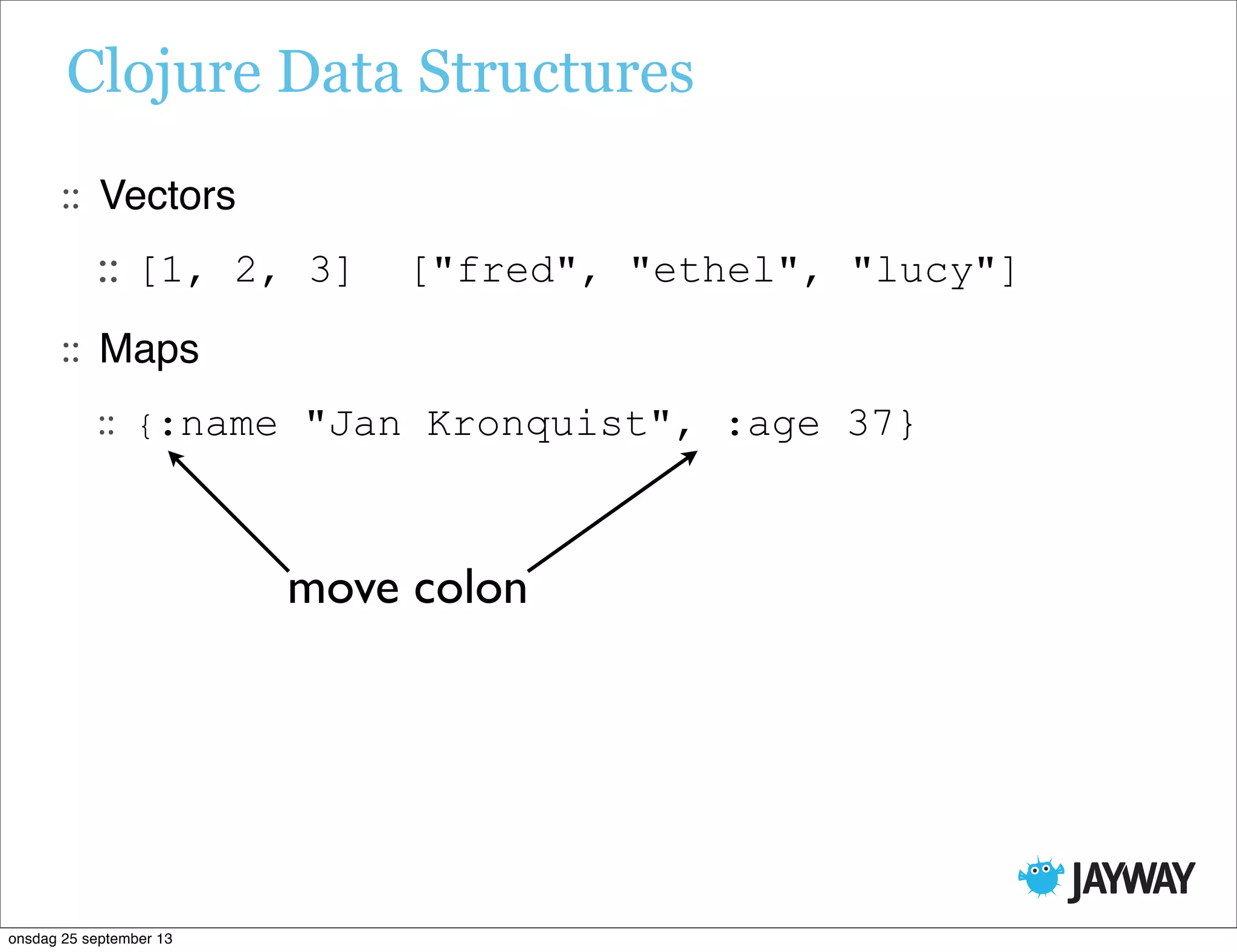 Clojure Data Structures

:: Vectors

:: [1, 2, 3] ["fred", "ethel", "lucy"]

:: Maps

:: {:name "Jan Kronquist", :age 37}

move colon

JAYWAY

onsdag 25 september 13